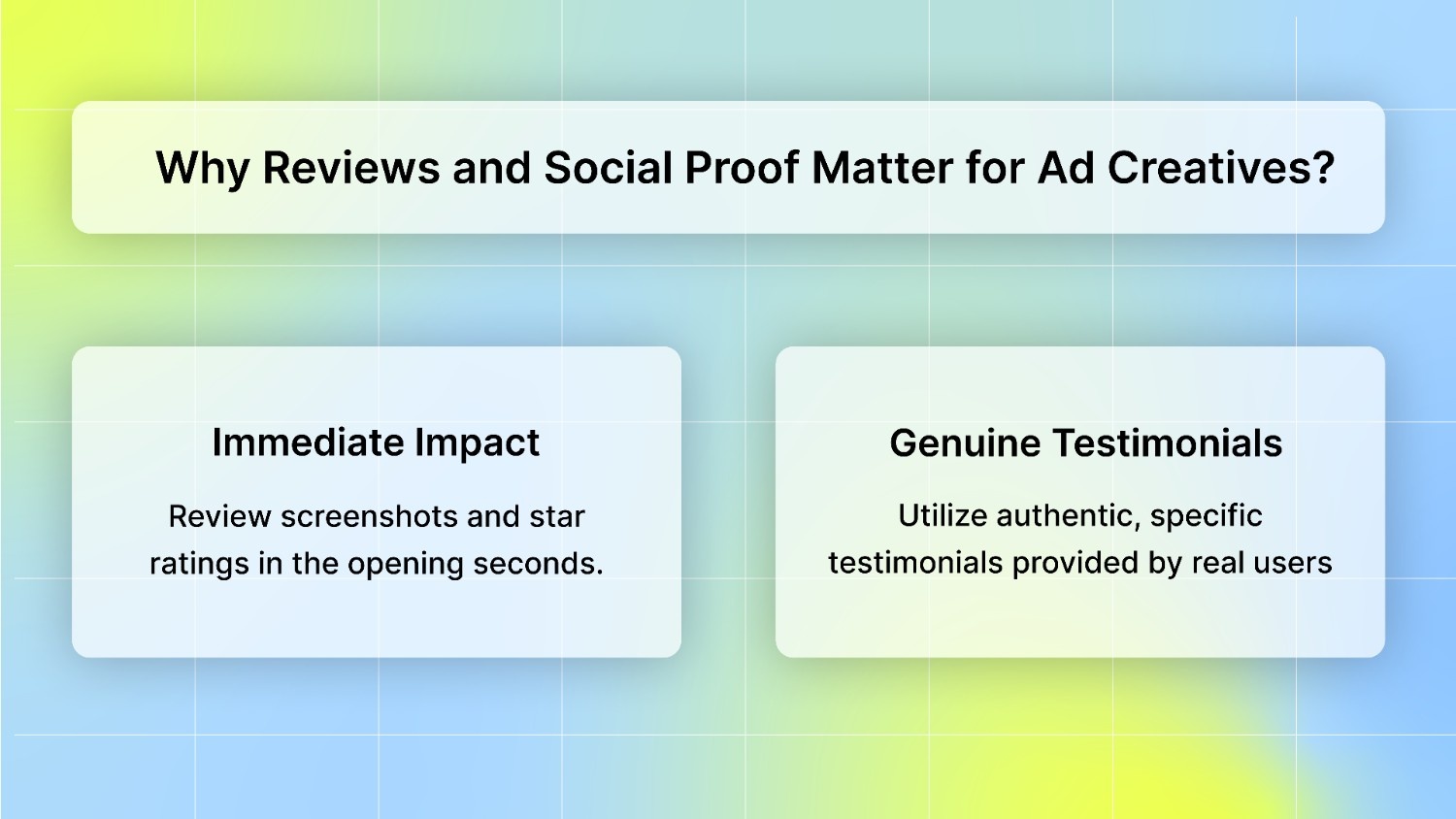 Why Reviews and Social Proof Matter for Ad Creatives?

Immediate Impact

Review screenshots and star ratings in the opening seconds.

Genuine Testimonials

Utilize authentic, specific testimonials provided by real users